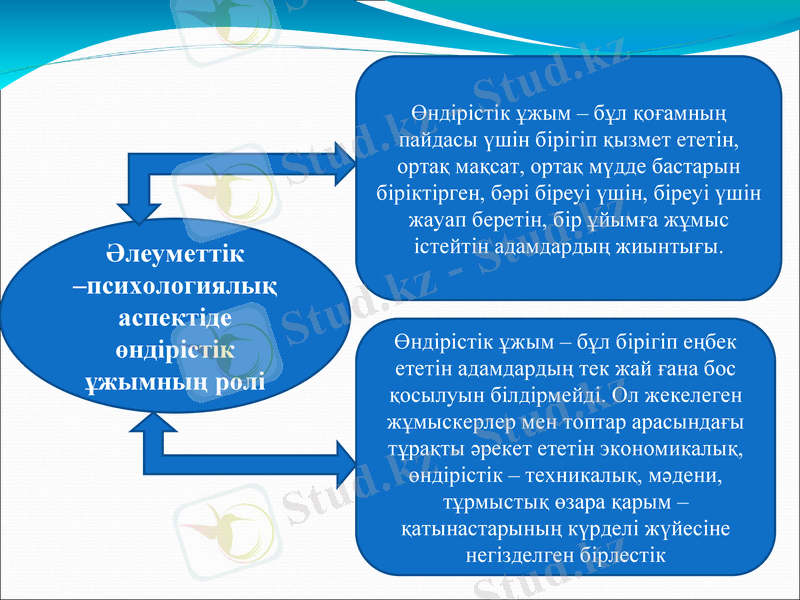 Әлеуметтік –психологиялық аспектіде өндірістік ұжымның ролі

Өндірістік ұжым – бұл қоғамның пайдасы үшін бірігіп қызмет ететін, ортақ мақсат, ортақ мүдде бастарын біріктірген, бәрі біреуі үшін, біреуі үшін жауап беретін, бір ұйымға жұмыс істейтін адамдардың жиынтығы.

Өндірістік ұжым – бұл бірігіп еңбек ететін адамдардың тек жай ғана бос қосылуын білдірмейді. Ол жекелеген жұмыскерлер мен топтар арасындағы тұрақты әрекет ететін экономикалық, өндірістік – техникалық, мәдени, тұрмыстық өзара қарым – қатынастарының күрделі жүйесіне негізделген бірлестік

Stud.kz - Stud.kz